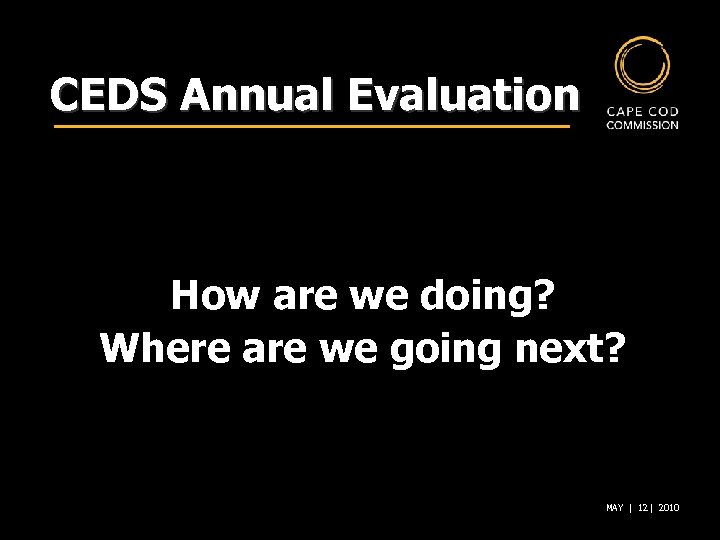 CEDS Annual Evaluation

CAPE COD COMMISSION

How are we doing?
Where are we going next?

MAY | 12| 2010